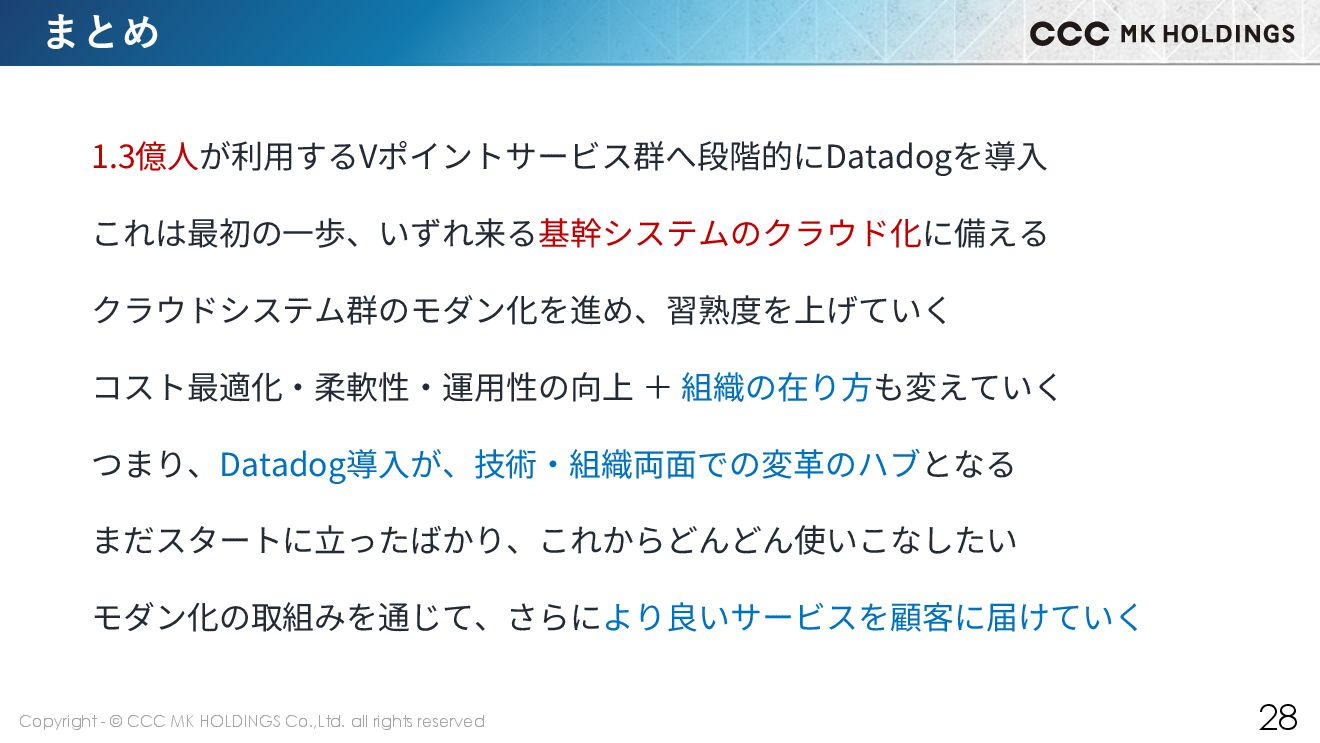 まとめ

CCC MK HOLDINGS

1.3億人が利用するVポイントサービス群へ段階的にDatadogを導入

これは最初の一歩、いずれ来る基幹システムのクラウド化に備える

クラウドシステム群のモダン化を進め、習熟度を上げていく

コスト最適化・柔軟性・運用性の向上 ＋ 組織の在り方も変えていく

つまり、Datadog導入が、技術・組織両面での変革のハブとなる

まだスタートに立ったばかり、これからどんどん使いこなしたい

モダン化の取組みを通じて、さらにより良いサービスを顧客に届けていく

Copyright - © CCC MK HOLDINGS Co.,Ltd. all rights reserved

28